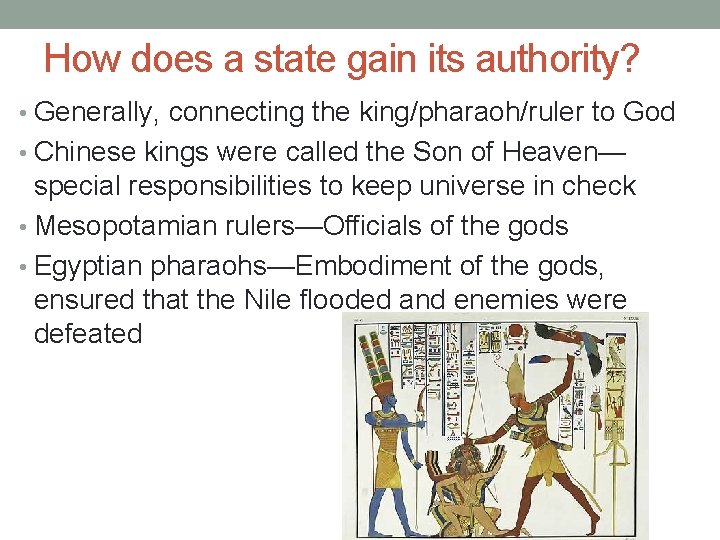 How does a state gain its authority?

• Generally, connecting the king/pharaoh/ruler to God
• Chinese kings were called the Son of Heaven—special responsibilities to keep universe in check
• Mesopotamian rulers—Officials of the gods
• Egyptian pharaohs—Embodiment of the gods, ensured that the Nile flooded and enemies were defeated